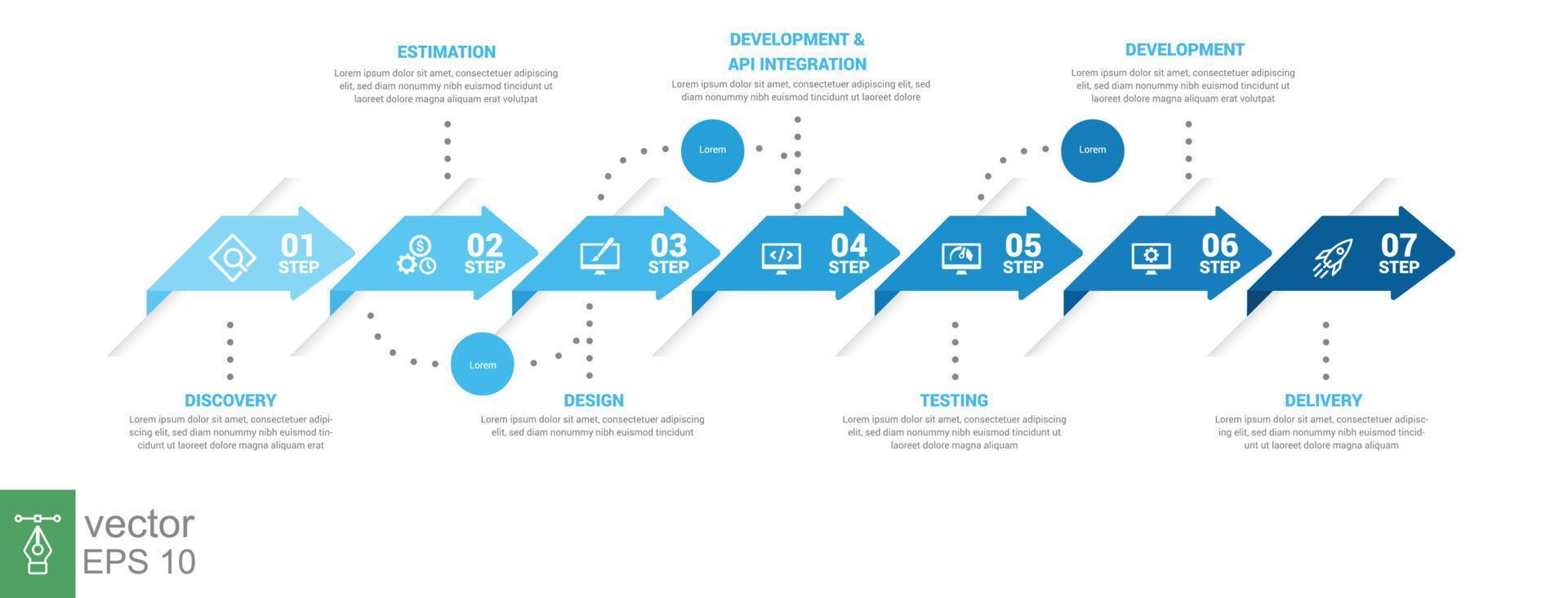 ESTIMATION
Lorem ipsum dolor sit amet, consectetuer adipiscing elit, sed diam nonummy nibh euismod tincidunt ut laoreet dolore magna aliquam erat volutpat

DEVELOPMENT & API INTEGRATION
Lorem ipsum dolor sit amet, consectetuer adipiscing elit, sed diam nonummy nibh euismod tincidunt ut laoreet dolore

DEVELOPMENT
Lorem ipsum dolor sit amet, consectetuer adipiscing elit, sed diam nonummy nibh euismod tincidunt ut laoreet dolore magna aliquam erat volutpat

Lorem

Lorem

01 STEP

02 STEP

03 STEP

04 STEP

05 STEP

06 STEP

07 STEP

Lorem

DISCOVERY
Lorem ipsum dolor sit amet, consectetuer adipiscing elit, sed diam nonummy nibh euismod tincidunt ut laoreet dolore magna aliquam erat

DESIGN
Lorem ipsum dolor sit amet, consectetuer adipiscing elit, sed diam nonummy nibh euismod tincidunt

TESTING
Lorem ipsum dolor sit amet, consectetuer adipiscing elit, sed diam nonummy nibh euismod tincidunt ut laoreet dolore magna aliquam

DELIVERY
Lorem ipsum dolor sit amet, consectetuer adipiscing elit, sed diam nonummy nibh euismod tincidunt ut laoreet dolore magna aliquam

vector
EPS 10